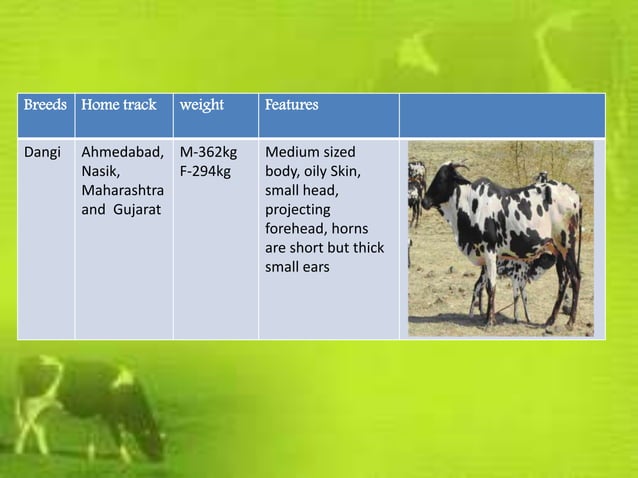 | Breeds | Home track | weight | Features | |
|---|---|---|---|---|
| Dangi | Ahmedabad, Nasik, Maharashtra and Gujarat | M-362kg F-294kg | Medium sized body, oily Skin, small head, projecting forehead, horns are short but thick small ears | |